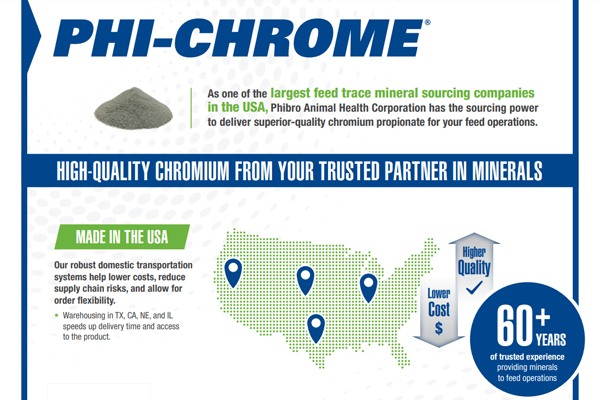 PHI-CHROME®

As one of the largest feed trace mineral sourcing companies in the USA, Phibro Animal Health Corporation has the sourcing power to deliver superior-quality chromium propionate for your feed operations.

HIGH-QUALITY CHROMIUM FROM YOUR TRUSTED PARTNER IN MINERALS

MADE IN THE USA

Our robust domestic transportation systems help lower costs, reduce supply chain risks, and allow for order flexibility.

• Warehousing in TX, CA, NE, and IL speeds up delivery time and access to the product.

Higher Quality

Lower Cost $

60+ YEARS of trusted experience providing minerals to feed operations